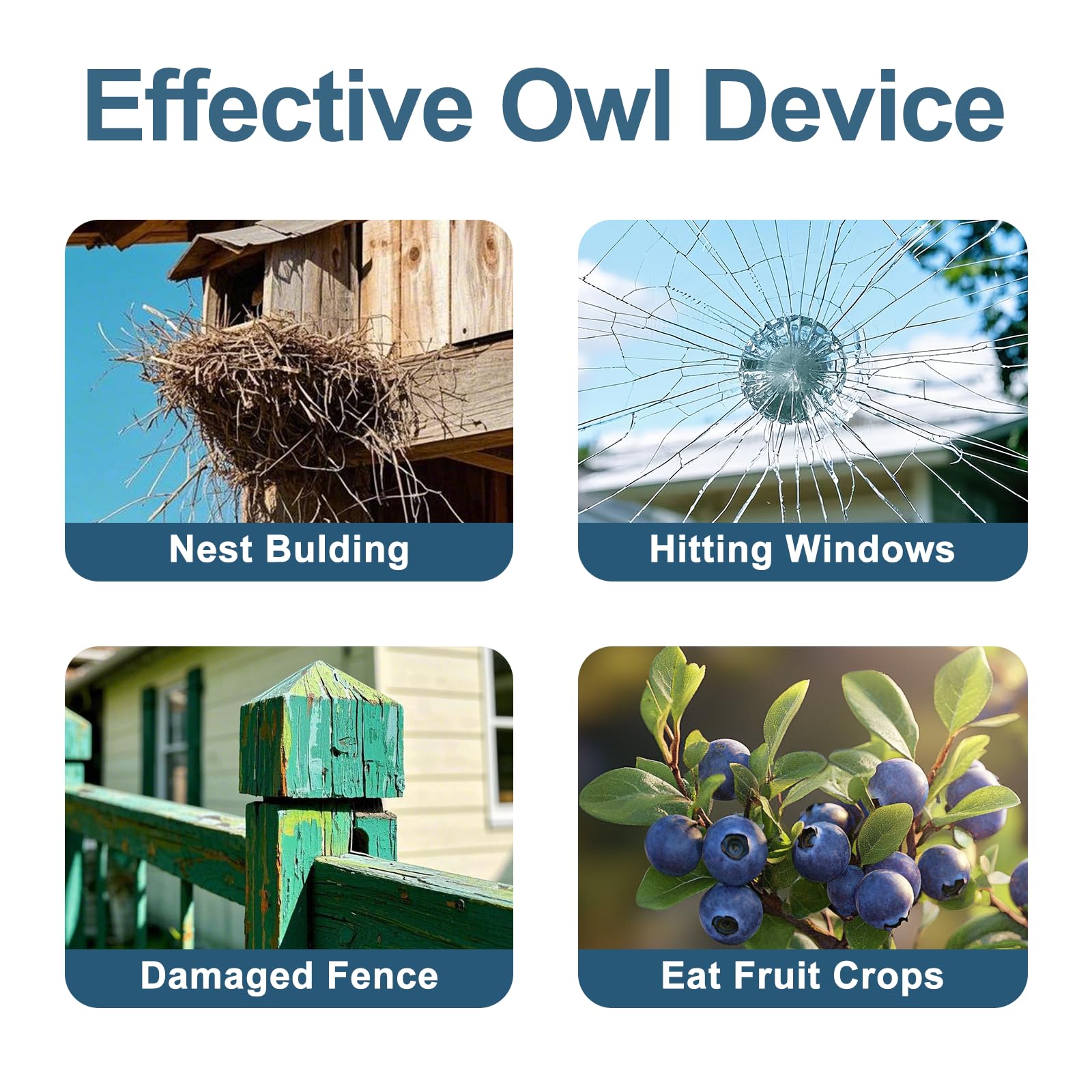 Effective Owl Device

Nest Bulding

Hitting Windows

Damaged Fence

Eat Fruit Crops